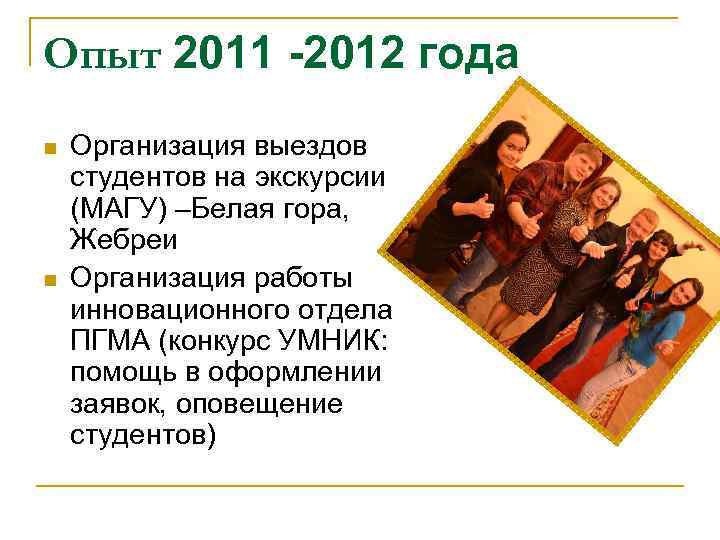 Опыт 2011 -2012 года

Организация выездов студентов на экскурсии (МАГУ) –Белая гора, Жебреи

Организация работы инновационного отдела ПГМА (конкурс УМНИК: помощь в оформлении заявок, оповещение студентов)